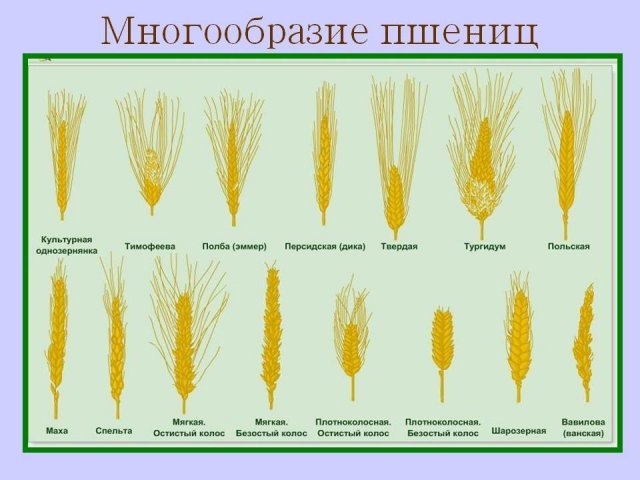 Многообразие пшениц

Культурная однозернянка

Тимофеева

Полба (эммер)

Персидская (дика)

Твердая

Тургидум

Польская

Маха

Спельта

Мягкая. Остистый колос

Мягкая. Безостый колос

Плотноколосная. Остистый колос

Плотноколосная. Безостый колос

Шарозерная

Вавилова (ванская)